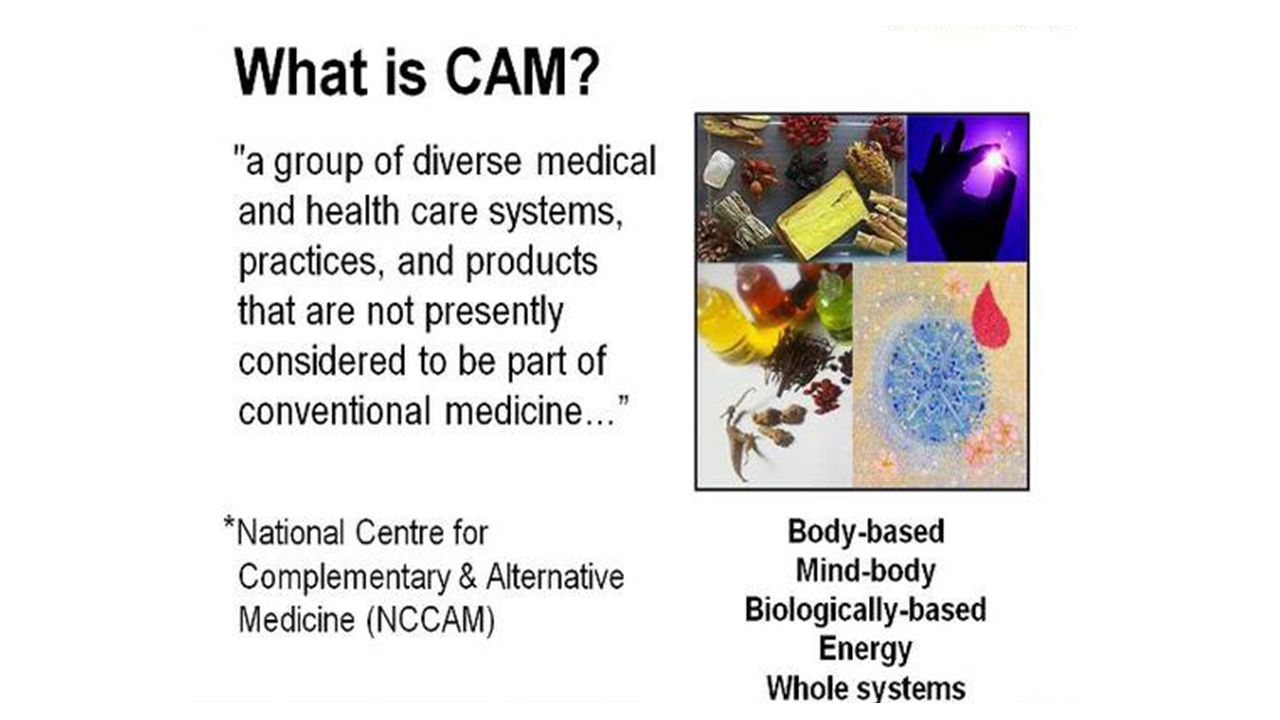 What is CAM?

"a group of diverse medical and health care systems, practices, and products that are not presently considered to be part of conventional medicine..."

*National Centre for Complementary & Alternative Medicine (NCCAM)

Body-based
Mind-body
Biologically-based
Energy
Whole systems